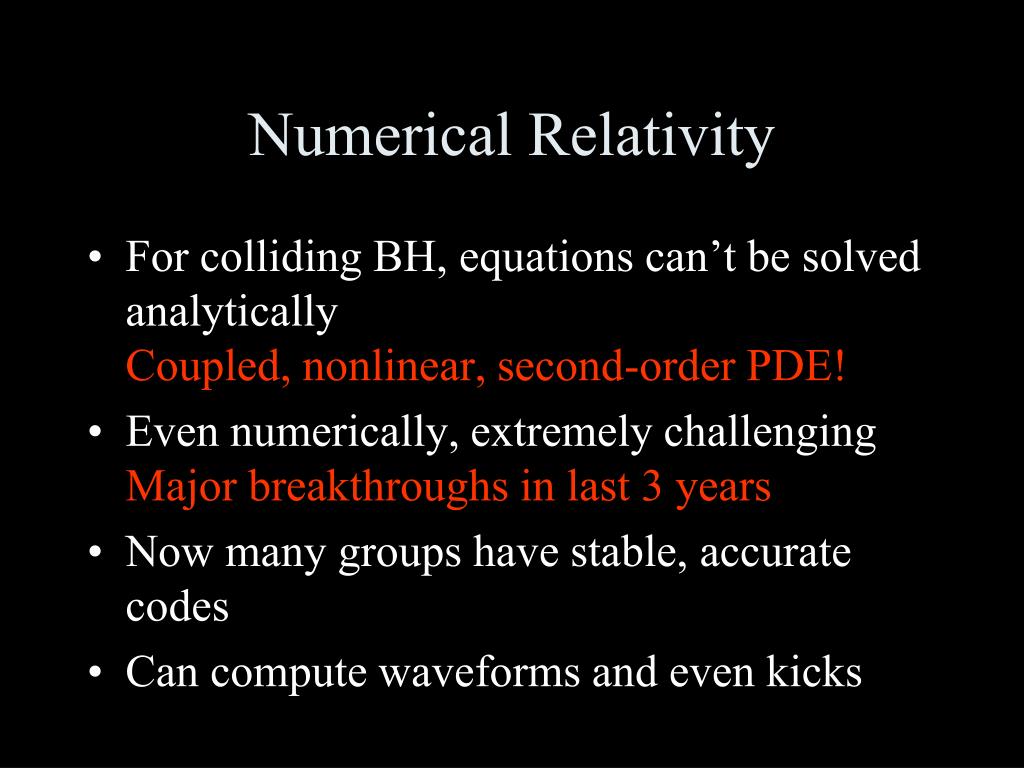 Numerical Relativity

• For colliding BH, equations can’t be solved analytically
Coupled, nonlinear, second-order PDE!

• Even numerically, extremely challenging
Major breakthroughs in last 3 years

• Now many groups have stable, accurate codes

• Can compute waveforms and even kicks